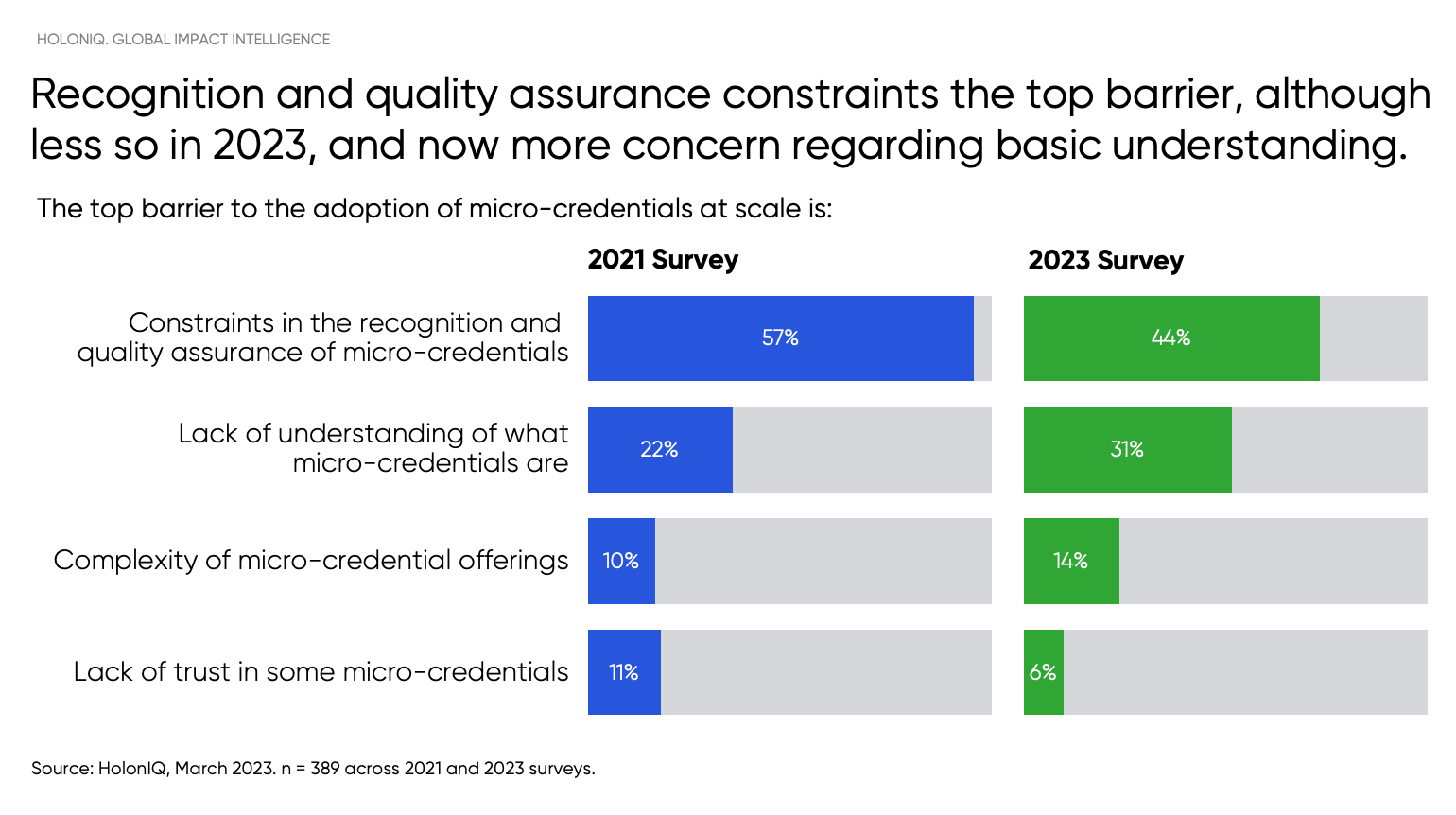 HOLONIQ. GLOBAL IMPACT INTELLIGENCE

Recognition and quality assurance constraints the top barrier, although less so in 2023, and now more concern regarding basic understanding.

The top barrier to the adoption of micro-credentials at scale is:

| | 2021 Survey | 2023 Survey |
|---|---|---|
| Constraints in the recognition and quality assurance of micro-credentials | 57% | 44% |
| Lack of understanding of what micro-credentials are | 22% | 31% |
| Complexity of micro-credential offerings | 10% | 14% |
| Lack of trust in some micro-credentials | 11% | 6% |

Source: HolonIQ, March 2023. n = 389 across 2021 and 2023 surveys.